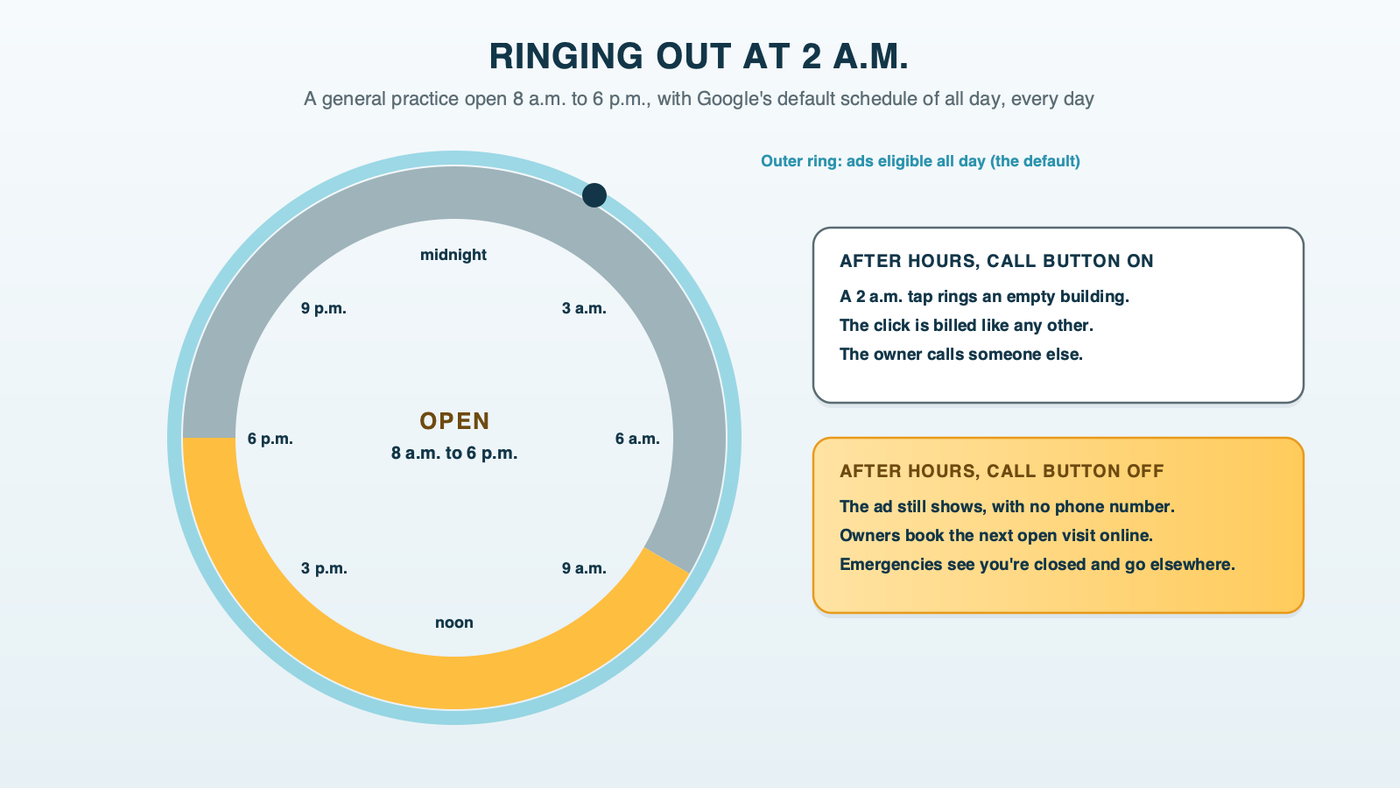 RINGING OUT AT 2 A.M.

A general practice open 8 a.m. to 6 p.m., with Google's default schedule of all day, every day

Outer ring: ads eligible all day (the default)

midnight
3 a.m.
6 a.m.
9 a.m.
noon
3 p.m.
6 p.m.
9 p.m.

OPEN
8 a.m. to 6 p.m.

AFTER HOURS, CALL BUTTON ON
A 2 a.m. tap rings an empty building.
The click is billed like any other.
The owner calls someone else.

AFTER HOURS, CALL BUTTON OFF
The ad still shows, with no phone number.
Owners book the next open visit online.
Emergencies see you're closed and go elsewhere.